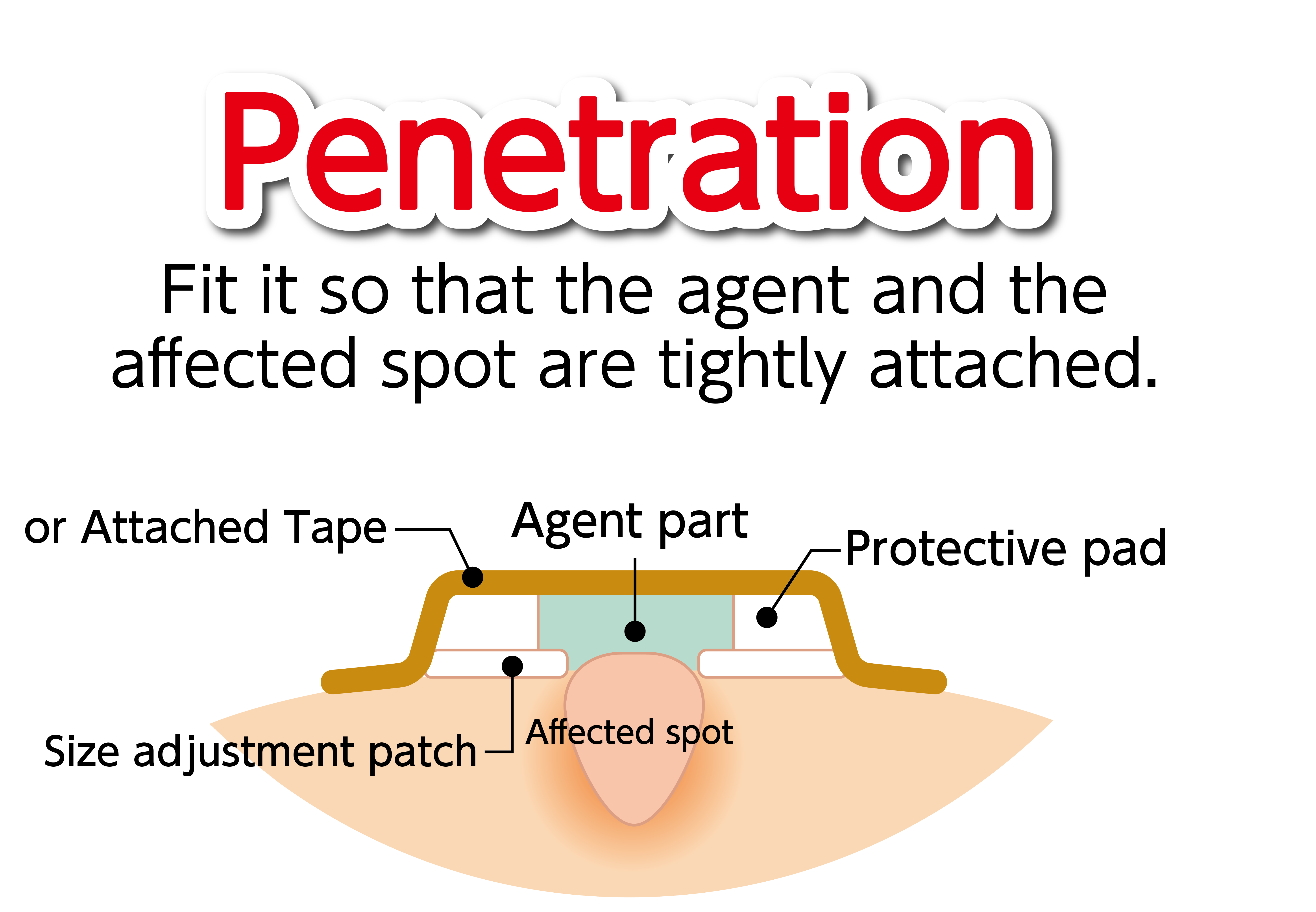 Penetration

Fit it so that the agent and the affected spot are tightly attached.

or Attached Tape

Agent part

Protective pad

Size adjustment patch

Affected spot